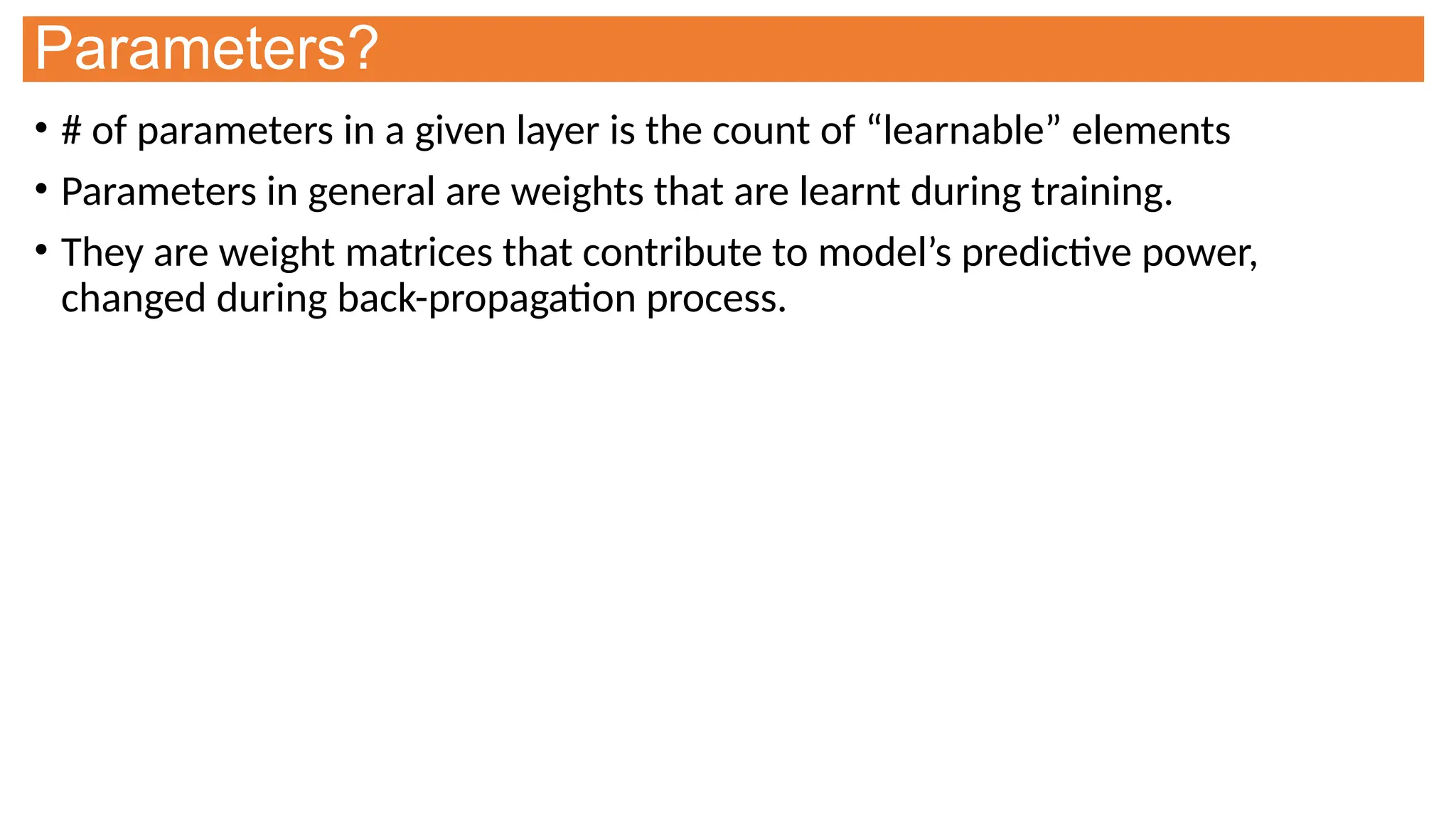 Parameters?

• # of parameters in a given layer is the count of “learnable” elements

• Parameters in general are weights that are learnt during training.

• They are weight matrices that contribute to model’s predictive power, changed during back-propagation process.